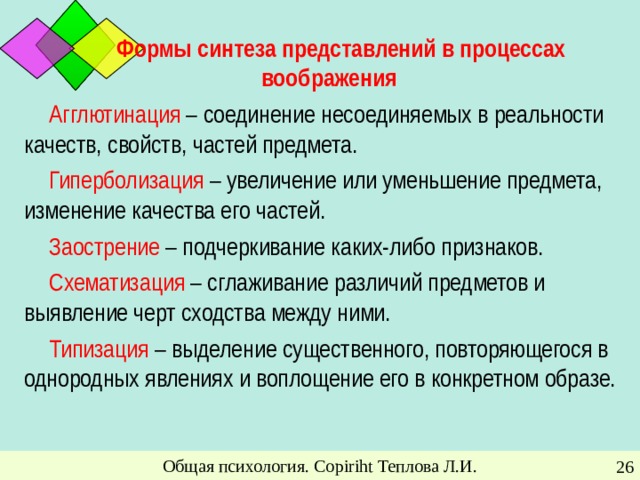 Формы синтеза представлений в процессах воображения

Агглютинация – соединение несоединяемых в реальности качеств, свойств, частей предмета.

Гиперболизация – увеличение или уменьшение предмета, изменение качества его частей.

Заострение – подчеркивание каких-либо признаков.

Схематизация – сглаживание различий предметов и выявление черт сходства между ними.

Типизация – выделение существенного, повторяющегося в однородных явлениях и воплощение его в конкретном образе.

Общая психология. Copiriht Теплова Л.И.

26